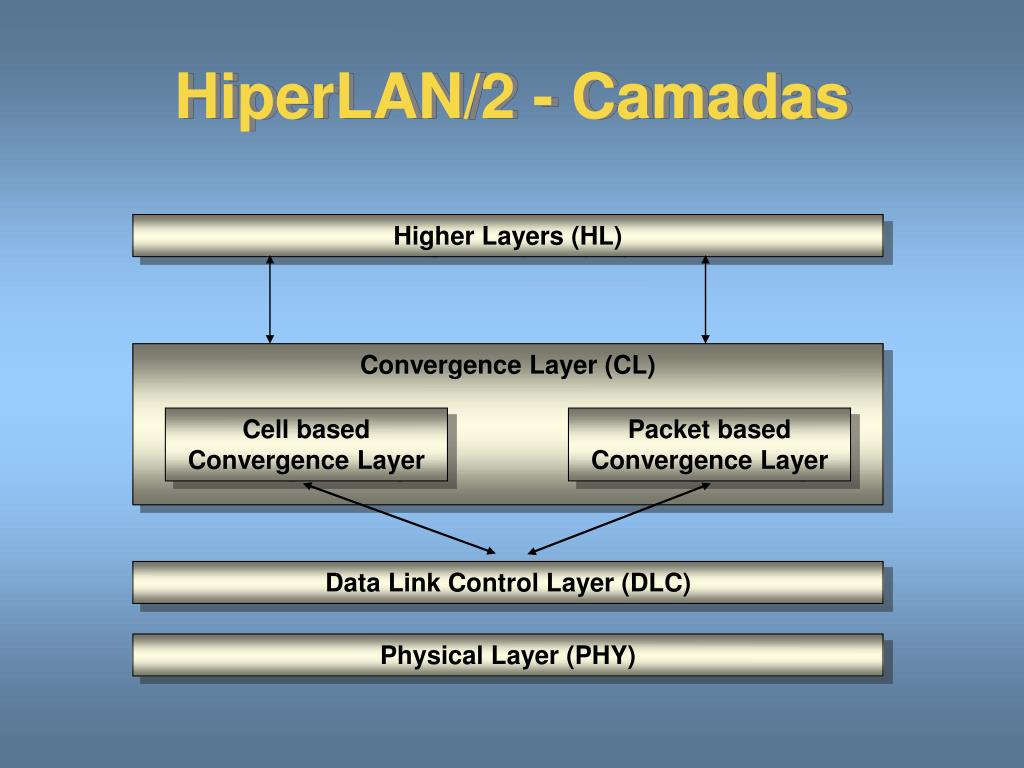 HiperLAN/2 - Camadas

Higher Layers (HL)

Convergence Layer (CL)

Cell based Convergence Layer

Packet based Convergence Layer

Data Link Control Layer (DLC)

Physical Layer (PHY)